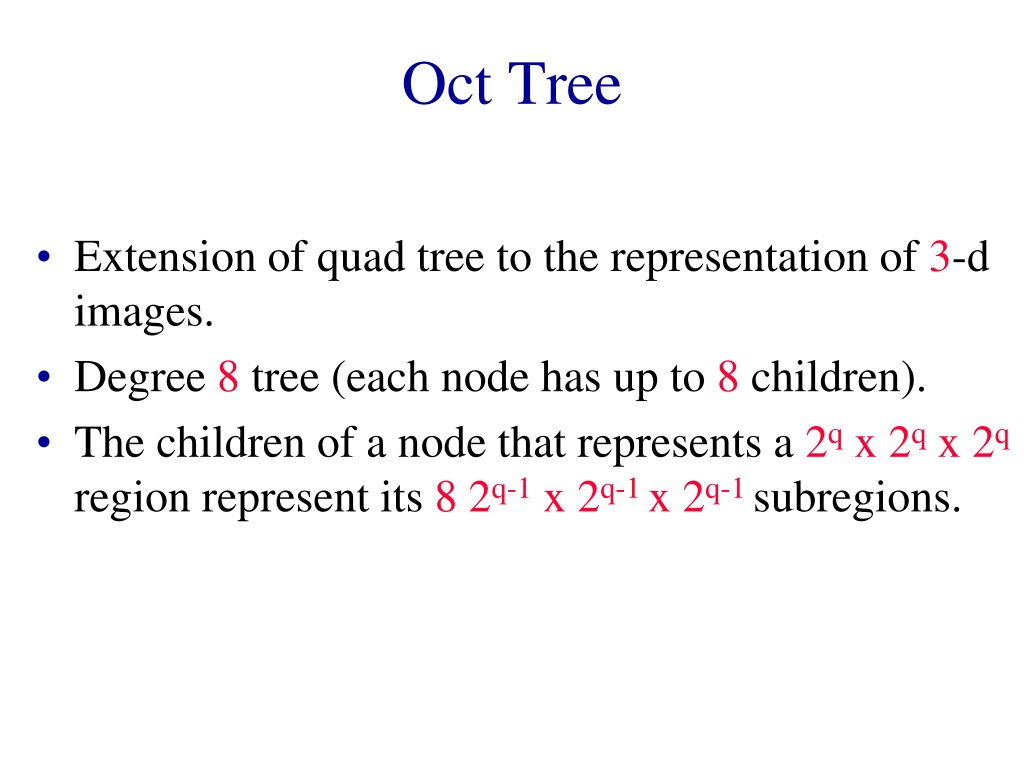 Oct Tree

• Extension of quad tree to the representation of 3-d images.
• Degree 8 tree (each node has up to 8 children).
• The children of a node that represents a $2^q$ x $2^q$ x $2^q$ region represent its 8 $2^{q-1}$ x $2^{q-1}$ x $2^{q-1}$ subregions.